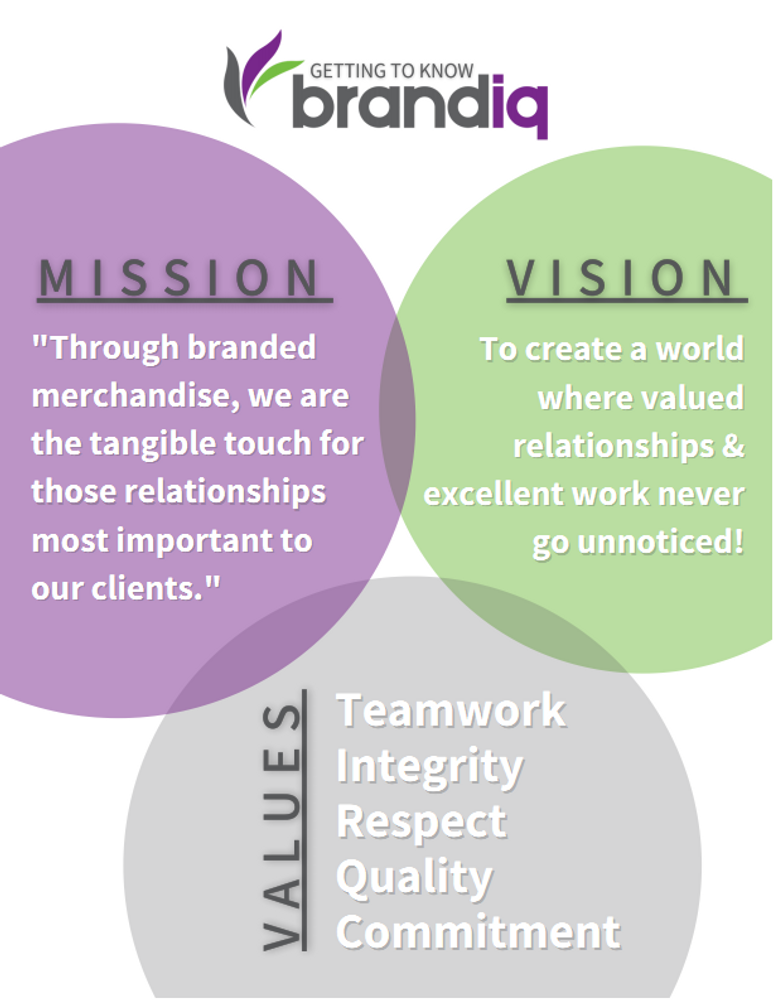 GETTING TO KNOW
brandiq

MISSION

"Through branded merchandise, we are the tangible touch for those relationships most important to our clients."

VISION

To create a world where valued relationships & excellent work never go unnoticed!

VALUES

Teamwork
Integrity
Respect
Quality
Commitment